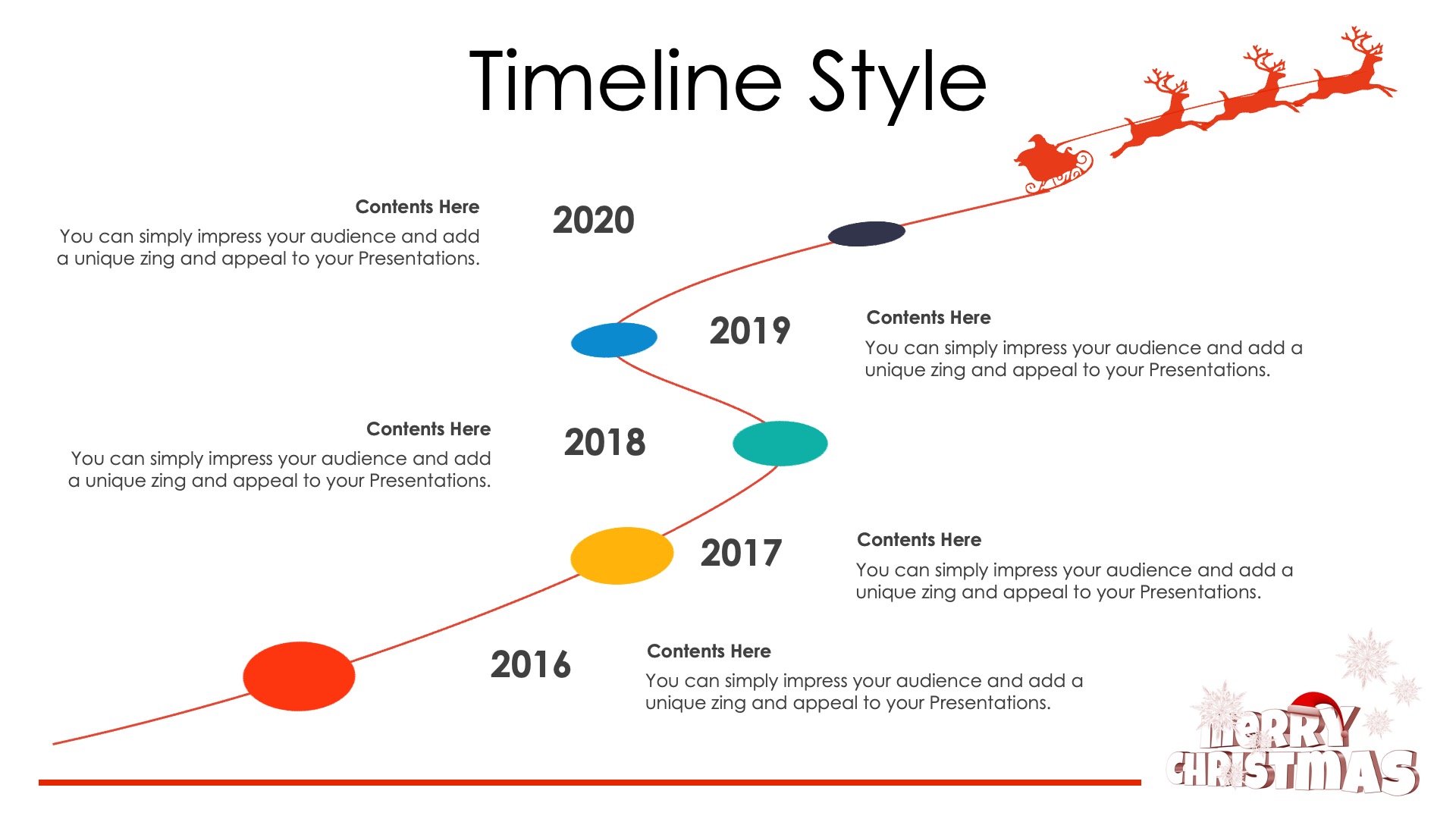 Timeline Style

Contents Here
You can simply impress your audience and add a unique zing and appeal to your Presentations.

2020

2019

Contents Here
You can simply impress your audience and add a unique zing and appeal to your Presentations.

Contents Here
You can simply impress your audience and add a unique zing and appeal to your Presentations.

2018

2017

Contents Here
You can simply impress your audience and add a unique zing and appeal to your Presentations.

2016

Contents Here
You can simply impress your audience and add a unique zing and appeal to your Presentations.

MERRY CHRISTMAS